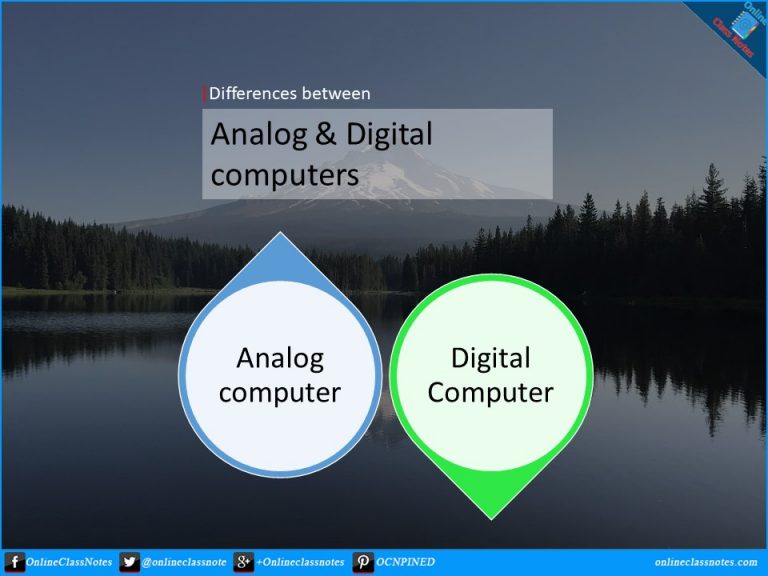 Online Class Notes

Differences between

Analog & Digital computers

Analog computer

Digital Computer

OnlineClassNotes @onlineclassnote +Onlineclassnotes OCNPINED onlineclassnotes.com